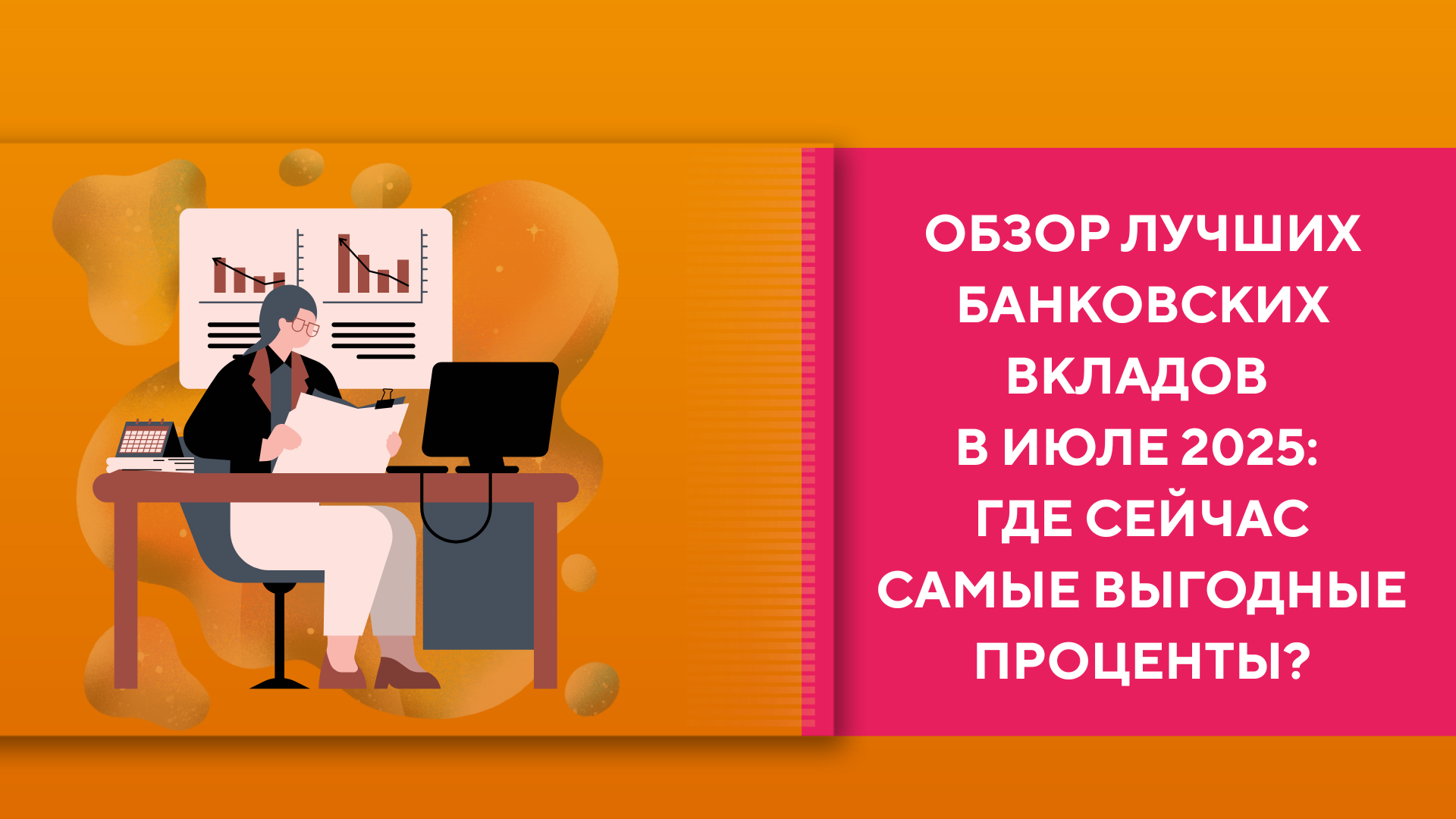 ОБЗОР ЛУЧШИХ БАНКОВСКИХ ВКЛАДОВ В ИЮЛЕ 2025: ГДЕ СЕЙЧАС САМЫЕ ВЫГОДНЫЕ ПРОЦЕНТЫ?